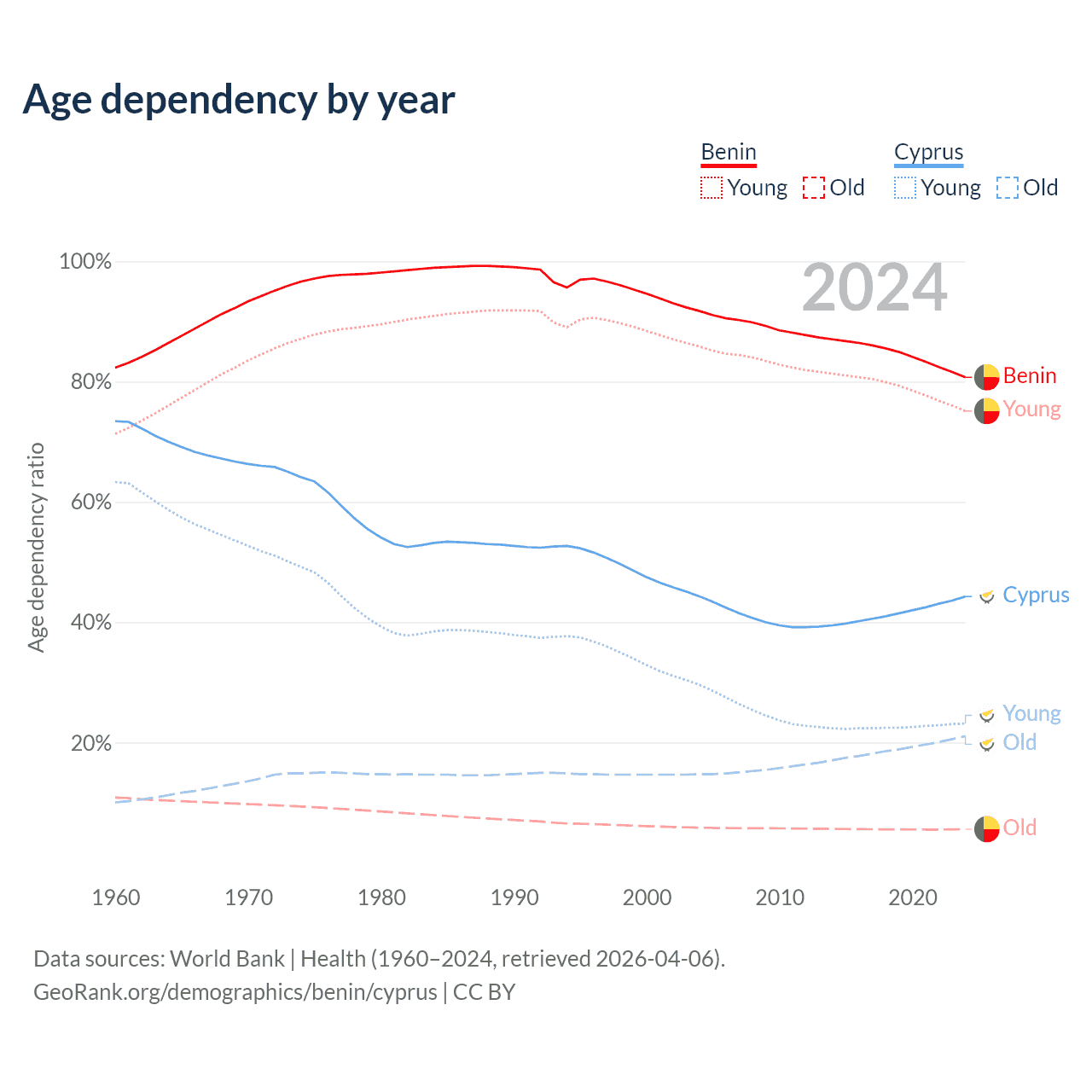 Age dependency by year

Benin
Young Old

Cyprus
Young Old

2024

100%
80%
60%
40%
20%

Age dependency ratio

Benin
Young
Cyprus
Young
Old
Old

1960 1970 1980 1990 2000 2010 2020

Data sources: World Bank | Health (1960–2024, retrieved 2026-04-06).
GeoRank.org/demographics/benin/cyprus | CC BY